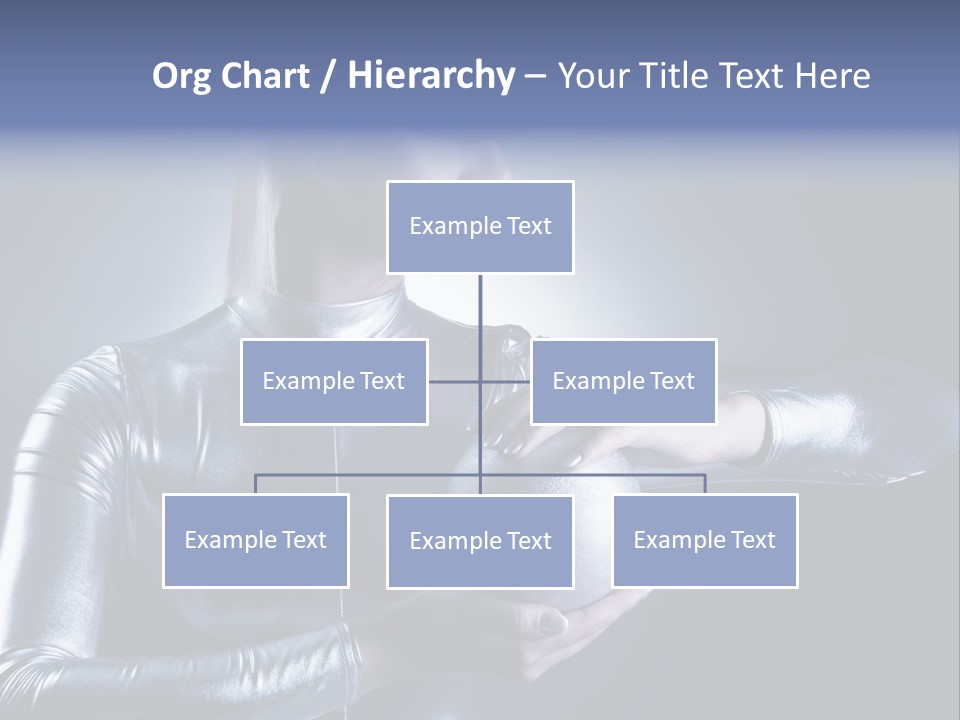 Org Chart / Hierarchy – Your Title Text Here

Example Text

Example Text

Example Text

Example Text

Example Text

Example Text